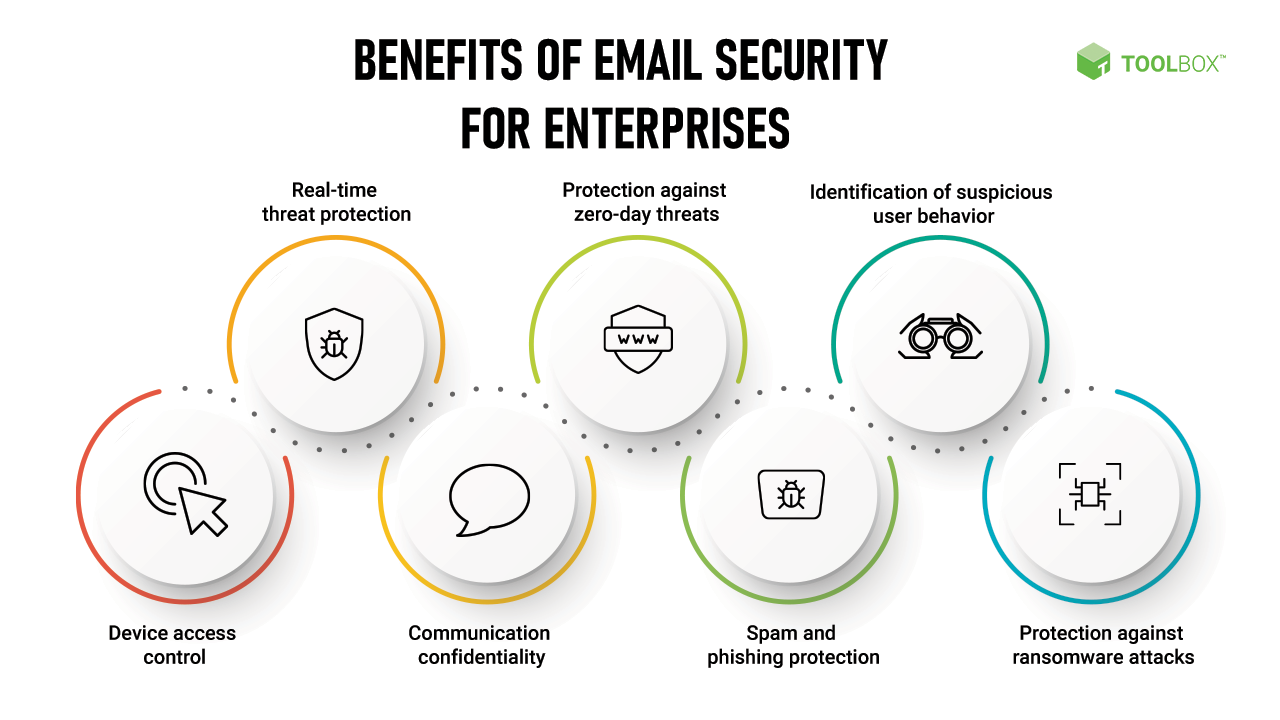 BENEFITS OF EMAIL SECURITY FOR ENTERPRISES

TOOLBOX™

Real-time threat protection

Protection against zero-day threats

Identification of suspicious user behavior

WWW

Device access control

Communication confidentiality

Spam and phishing protection

Protection against ransomware attacks